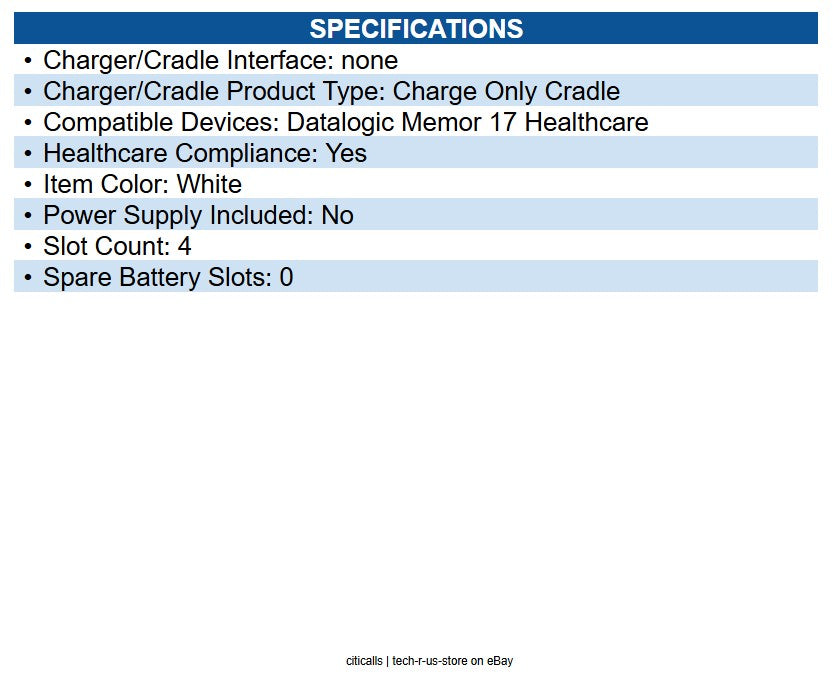 SPECIFICATIONS

• Charger/Cradle Interface: none
• Charger/Cradle Product Type: Charge Only Cradle
• Compatible Devices: Datalogic Memor 17 Healthcare
• Healthcare Compliance: Yes
• Item Color: White
• Power Supply Included: No
• Slot Count: 4
• Spare Battery Slots: 0

citicalls | tech-r-us-store on eBay